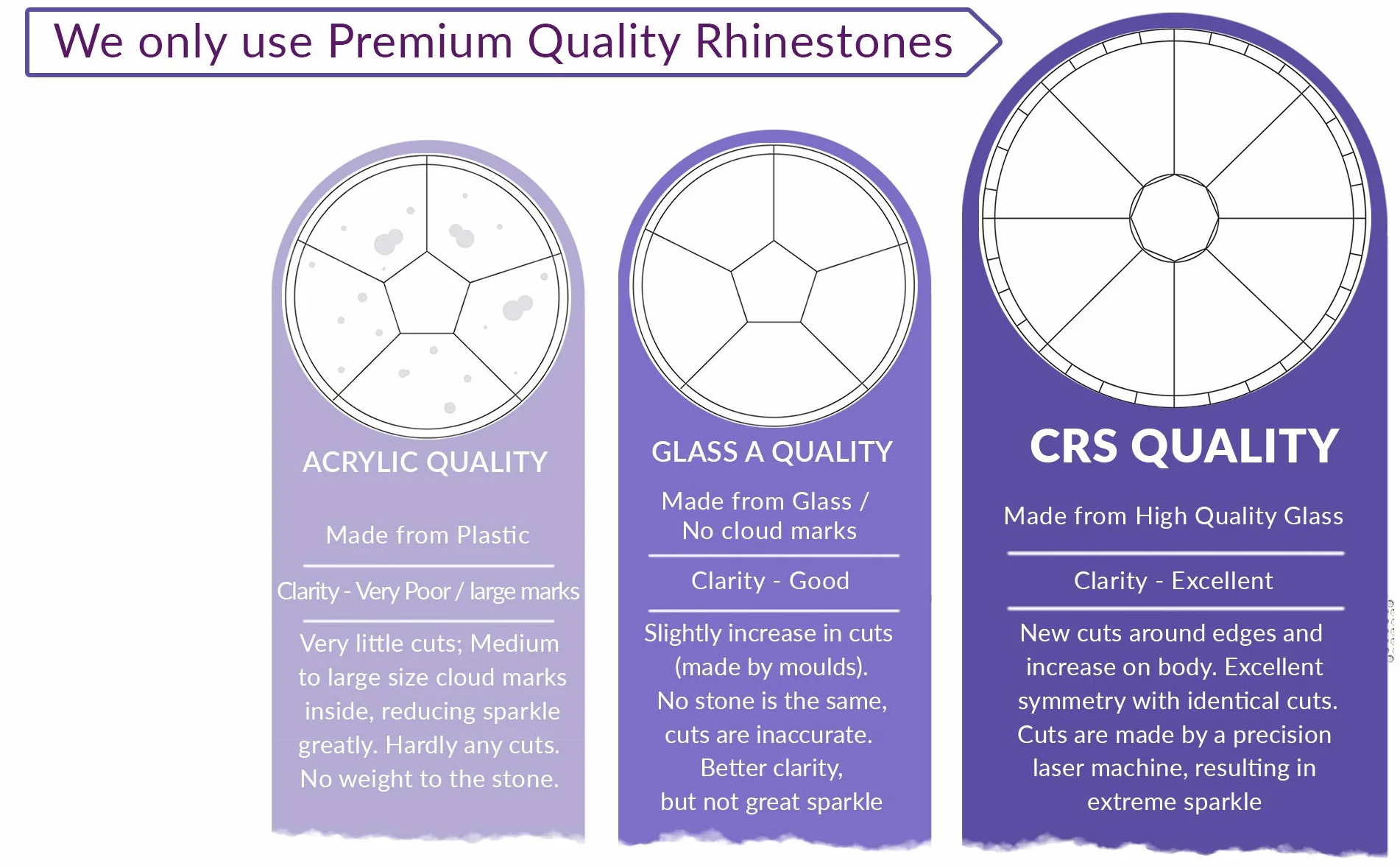 We only use Premium Quality Rhinestones

ACRYLIC QUALITY

Made from Plastic

Clarity - Very Poor / large marks

Very little cuts; Medium to large size cloud marks inside, reducing sparkle greatly. Hardly any cuts. No weight to the stone.

GLASS A QUALITY

Made from Glass / No cloud marks

Clarity - Good

Slightly increase in cuts (made by moulds). No stone is the same, cuts are inaccurate. Better clarity, but not great sparkle

CRS QUALITY

Made from High Quality Glass

Clarity - Excellent

New cuts around edges and increase on body. Excellent symmetry with identical cuts. Cuts are made by a precision laser machine, resulting in extreme sparkle